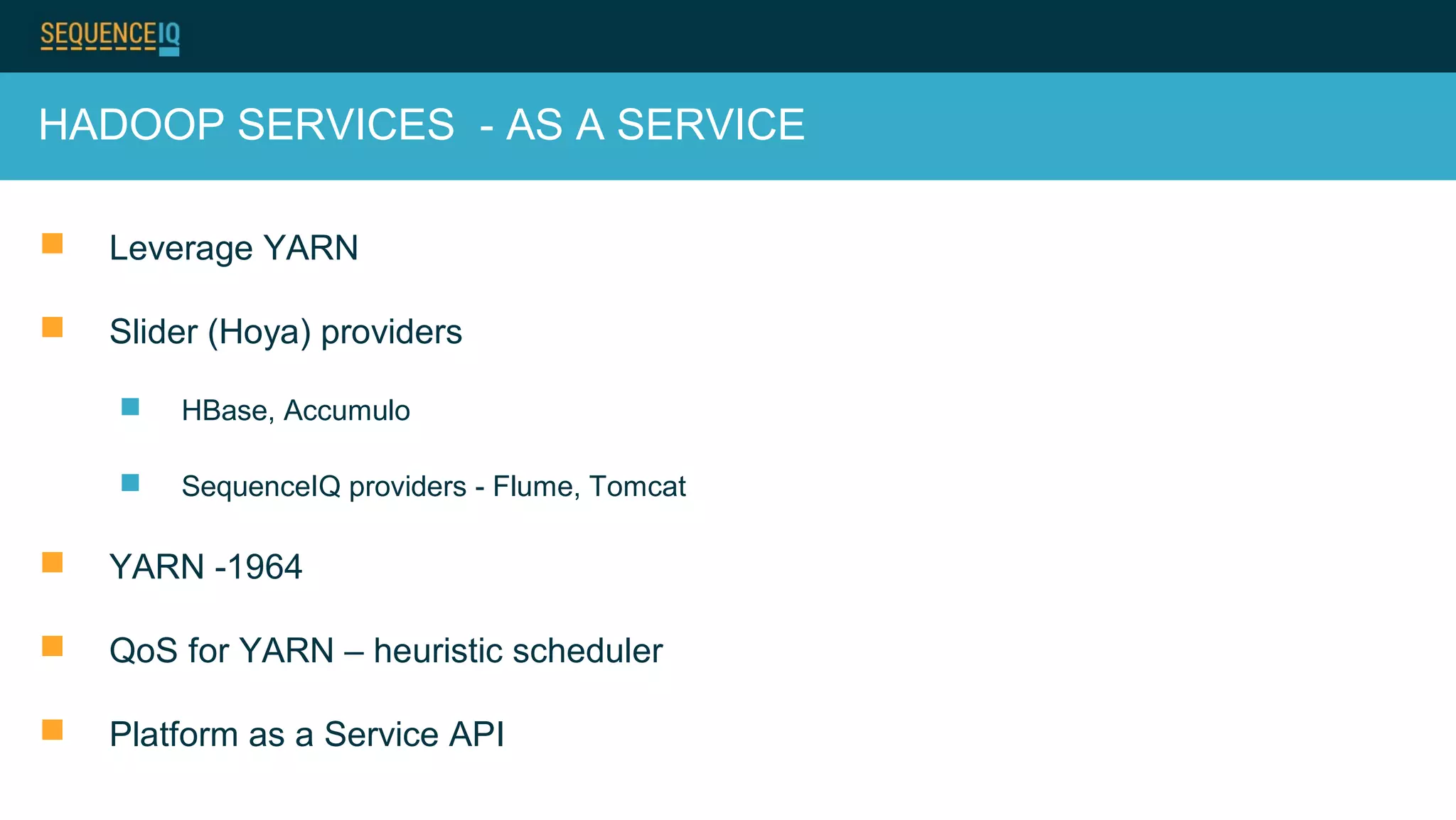 SEQUENCEIQ

HADOOP SERVICES - AS A SERVICE

Leverage YARN

Slider (Hoya) providers

HBase, Accumulo

SequenceIQ providers - Flume, Tomcat

YARN -1964

QoS for YARN – heuristic scheduler

Platform as a Service API